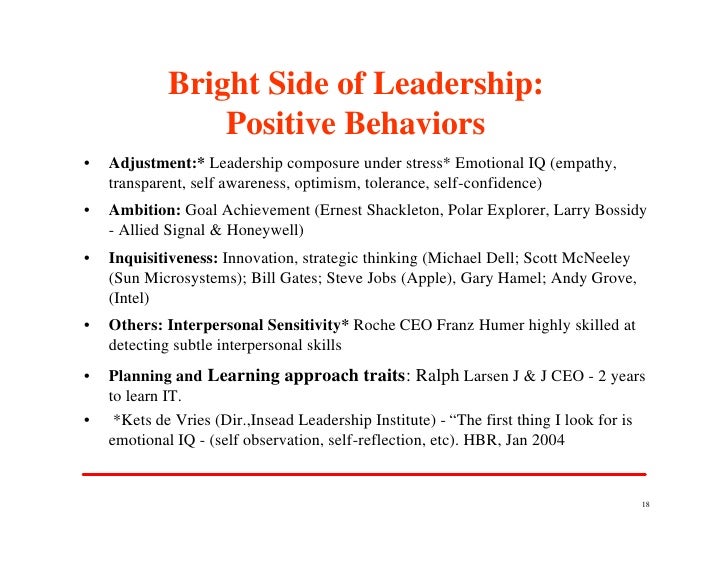 Bright Side of Leadership:
Positive Behaviors

• Adjustment:* Leadership composure under stress* Emotional IQ (empathy, transparent, self awareness, optimism, tolerance, self-confidence)

• Ambition: Goal Achievement (Ernest Shackleton, Polar Explorer, Larry Bossidy - Allied Signal & Honeywell)

• Inquisitiveness: Innovation, strategic thinking (Michael Dell; Scott McNeeley (Sun Microsystems); Bill Gates; Steve Jobs (Apple), Gary Hamel; Andy Grove, (Intel)

• Others: Interpersonal Sensitivity* Roche CEO Franz Humer highly skilled at detecting subtle interpersonal skills

• Planning and Learning approach traits: Ralph Larsen J & J CEO - 2 years to learn IT.

• *Kets de Vries (Dir.,Insead Leadership Institute) - “The first thing I look for is emotional IQ - (self observation, self-reflection, etc). HBR, Jan 2004

18